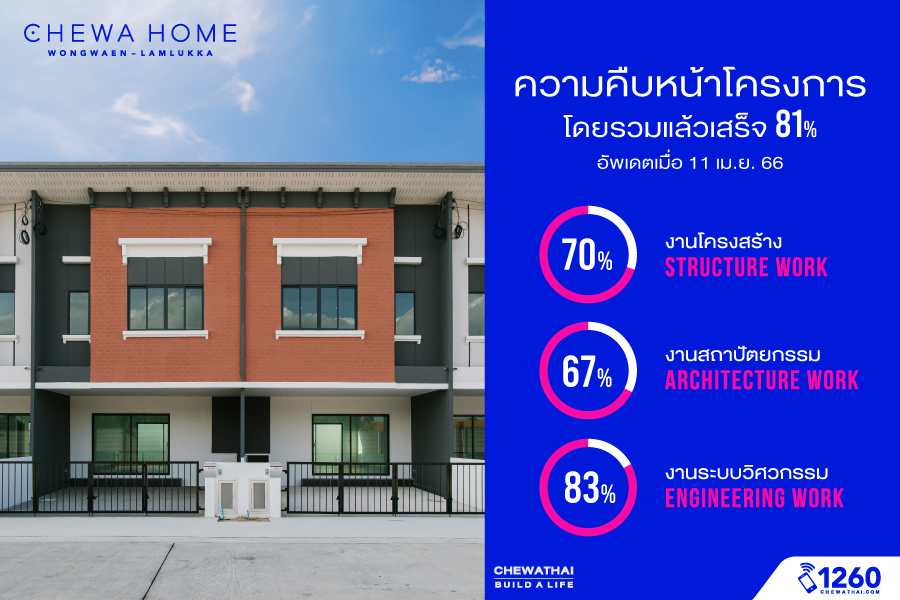 CHEWA HOME
WONGWAEN – LAMLUKKA

ความคืบหน้าโครงการ
โดยรวมแล้วเสร็จ 81%
อัพเดตเมื่อ 11 เม.ย. 66

70%
งานโครงสร้าง
STRUCTURE WORK

67%
งานสถาปัตยกรรม
ARCHITECTURE WORK

83%
งานระบบวิศวกรรม
ENGINEERING WORK

CHEWATHAI
BUILD A LIFE

1260
CHEWATHAI.COM